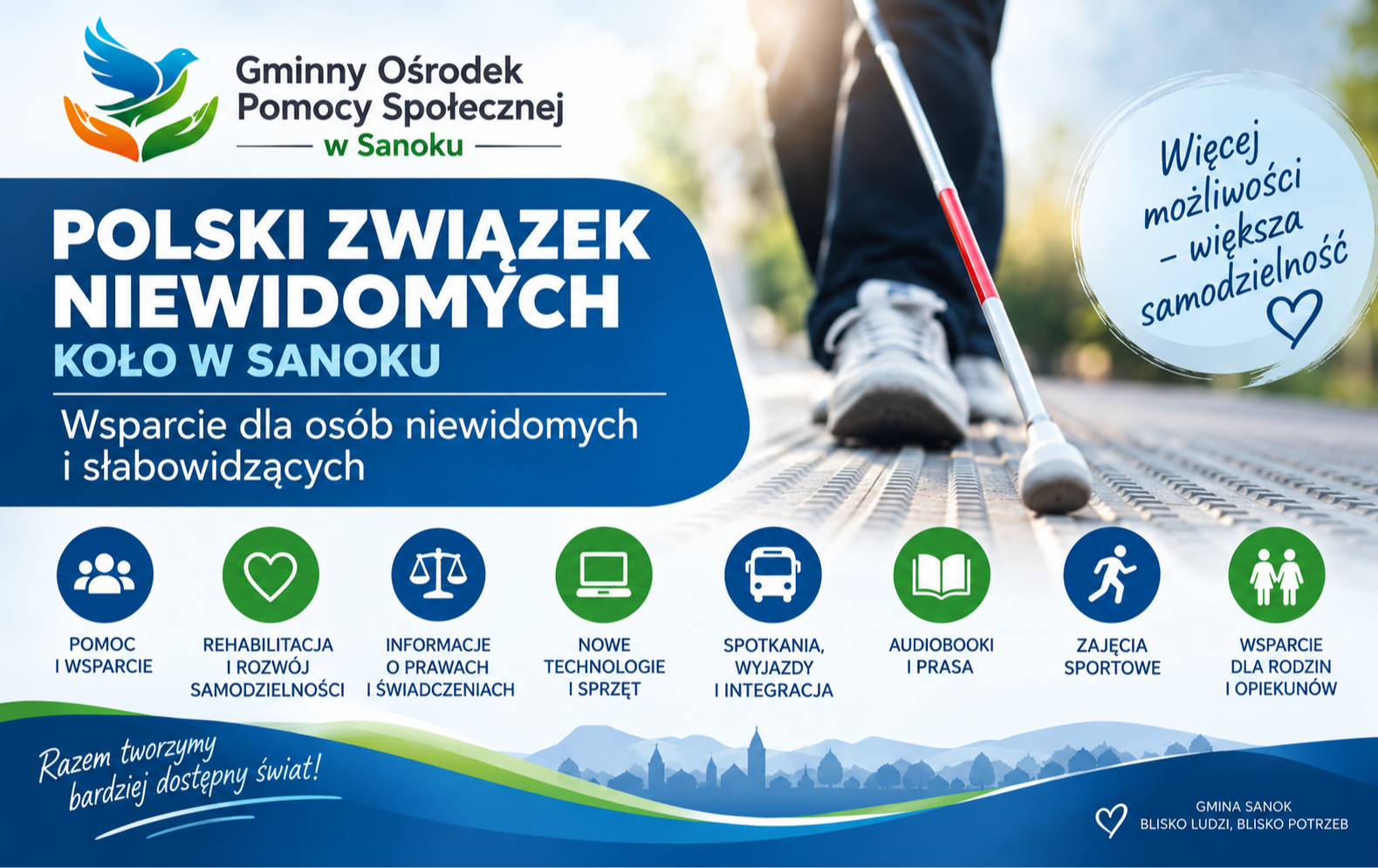 Gminny Ośrodek Pomocy Społecznej
w Sanoku

POLSKI ZWIĄZEK NIEWIDOMYCH
KOŁO W SANOKU

Wsparcie dla osób niewidomych i słabowidzących

Więcej możliwości - większa samodzielność

POMOC I WSPARCIE

REHABILITACJA I ROZWÓJ SAMODZIELNOŚCI

INFORMACJE O PRAWACH I ŚWIADCZENIACH

NOWE TECHNOLOGIE I SPRZĘT

SPOTKANIA, WYJAZDY I INTEGRACJA

AUDIOBOOKI I PRASA

ZAJĘCIA SPORTOWE

WSPARCIE DLA RODZIN I OPIEKUNÓW

Razem tworzymy bardziej dostępny świat!

GMINA SANOK
BLISKO LUDZI, BLISKO POTRZEB